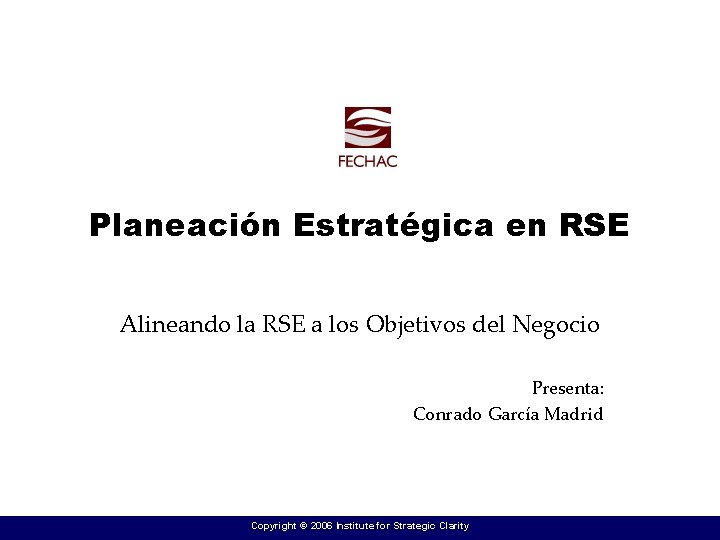 FECHAC

Planeación Estratégica en RSE

Alineando la RSE a los Objetivos del Negocio

Presenta:
Conrado García Madrid

Copyright © 2006 Institute for Strategic Clarity